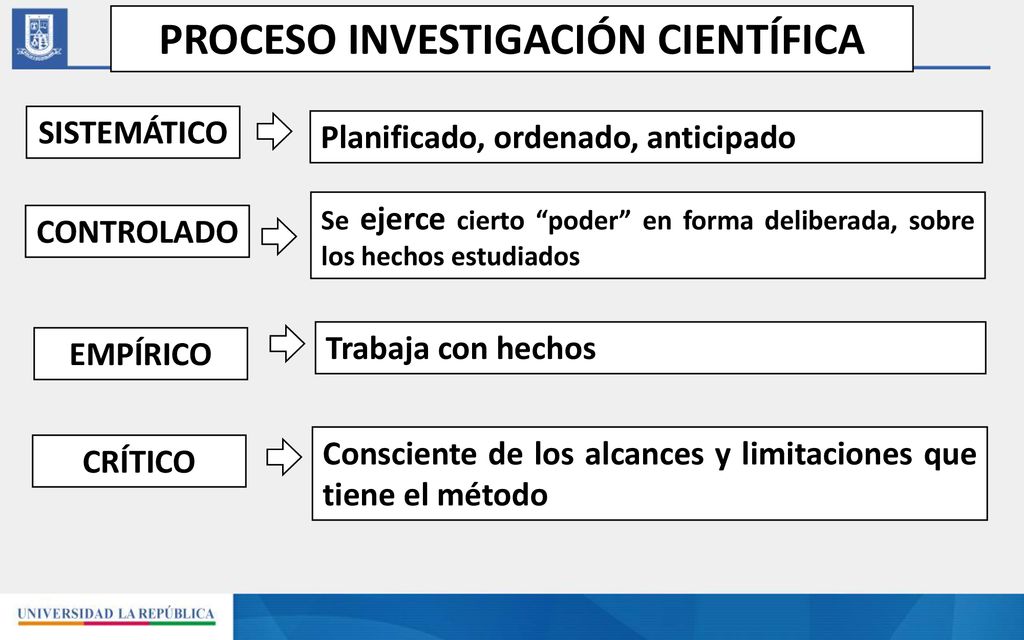 PROCESO INVESTIGACIÓN CIENTÍFICA

SISTEMÁTICO

Planificado, ordenado, anticipado

CONTROLADO

Se ejerce cierto “poder” en forma deliberada, sobre los hechos estudiados

EMPÍRICO

Trabaja con hechos

CRÍTICO

Consciente de los alcances y limitaciones que tiene el método

UNIVERSIDAD LA REPÚBLICA